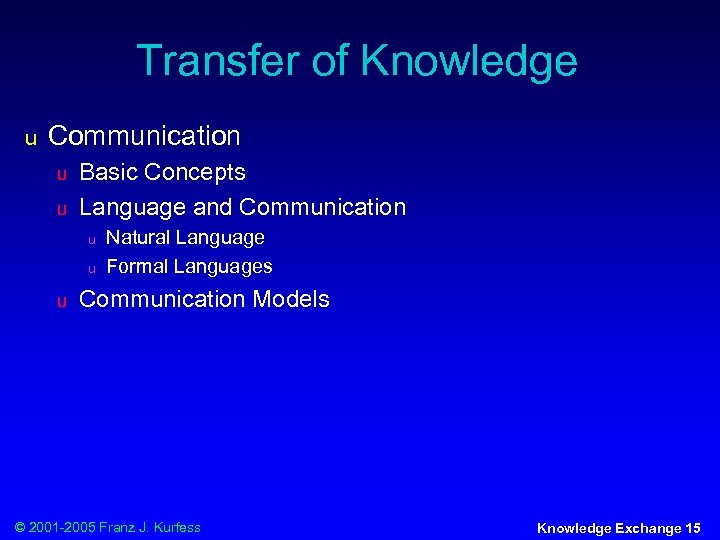 Transfer of Knowledge

u Communication
u Basic Concepts
u Language and Communication
u Natural Language
u Formal Languages
u Communication Models

© 2001-2005 Franz J. Kurfess

Knowledge Exchange 15